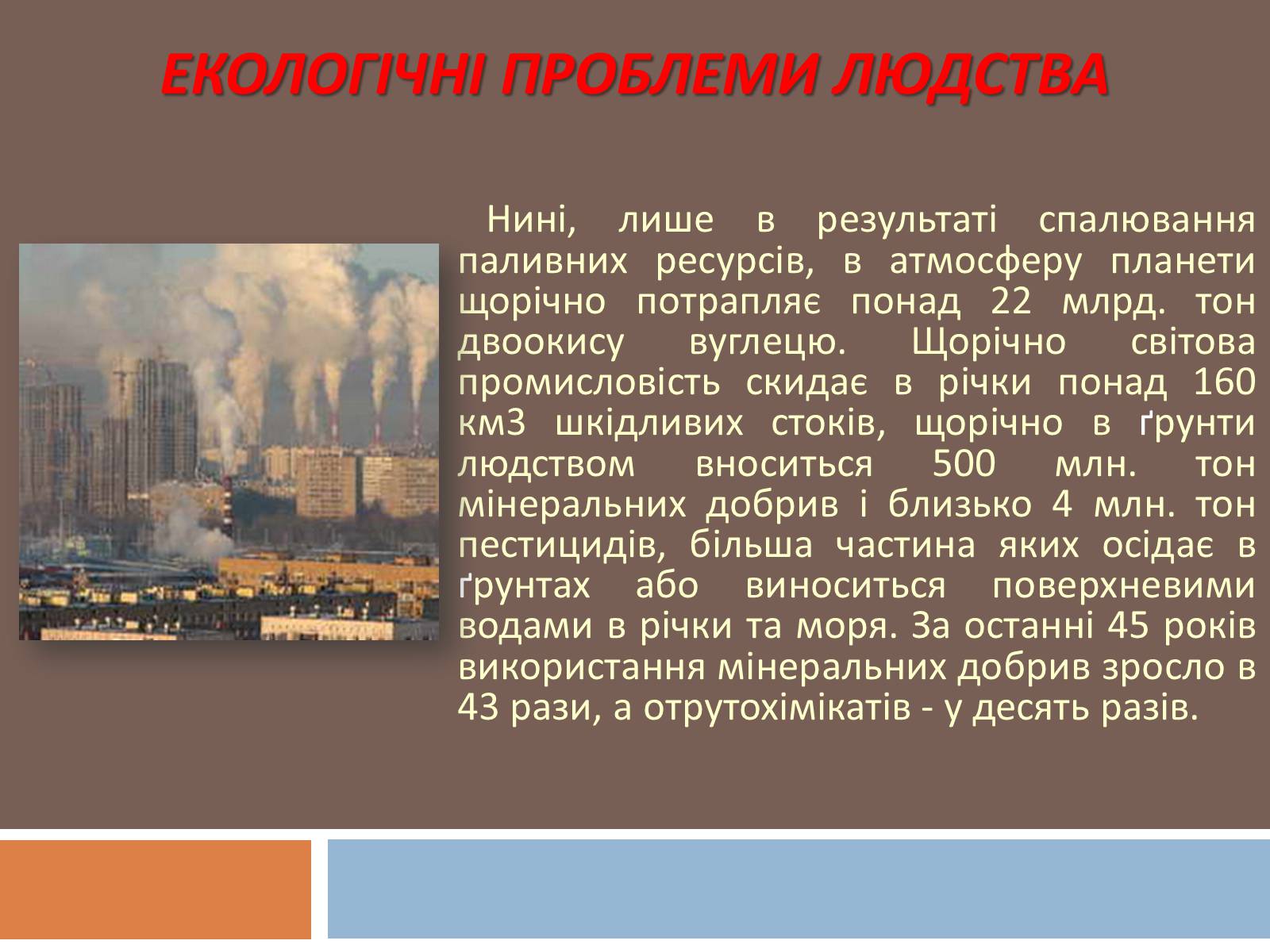 ЕКОЛОГІЧНІ ПРОБЛЕМИ ЛЮДСТВА

Нині, лише в результаті спалювання паливних ресурсів, в атмосферу планети щорічно потрапляє понад 22 млрд. тон двоокису вуглецю. Щорічно світова промисловість скидає в річки понад 160 км3 шкідливих стоків, щорічно в ґрунти людством вноситься 500 млн. тон мінеральних добрив і близько 4 млн. тон пестицидів, більша частина яких осідає в ґрунтах або виноситься поверхневими водами в річки та моря. За останні 45 років використання мінеральних добрив зросло в 43 рази, а отрутохімікатів - у десять разів.